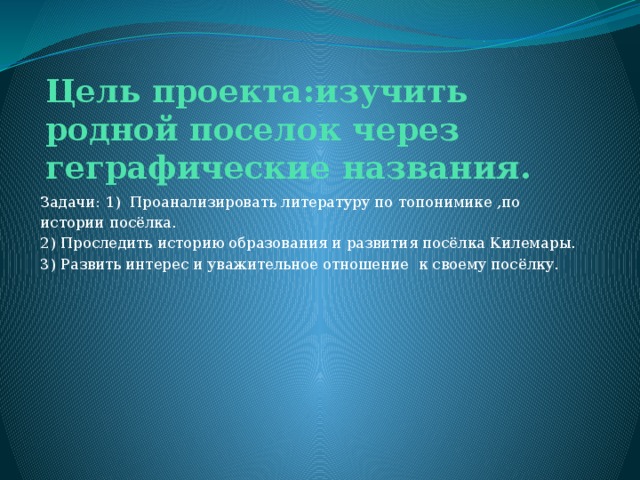 Цель проекта:изучить родной поселок через геграфические названия.

Задачи: 1) Проанализировать литературу по топонимике ,по истории посёлка.
2) Проследить историю образования и развития посёлка Килемары.
3) Развить интерес и уважительное отношение к своему посёлку.